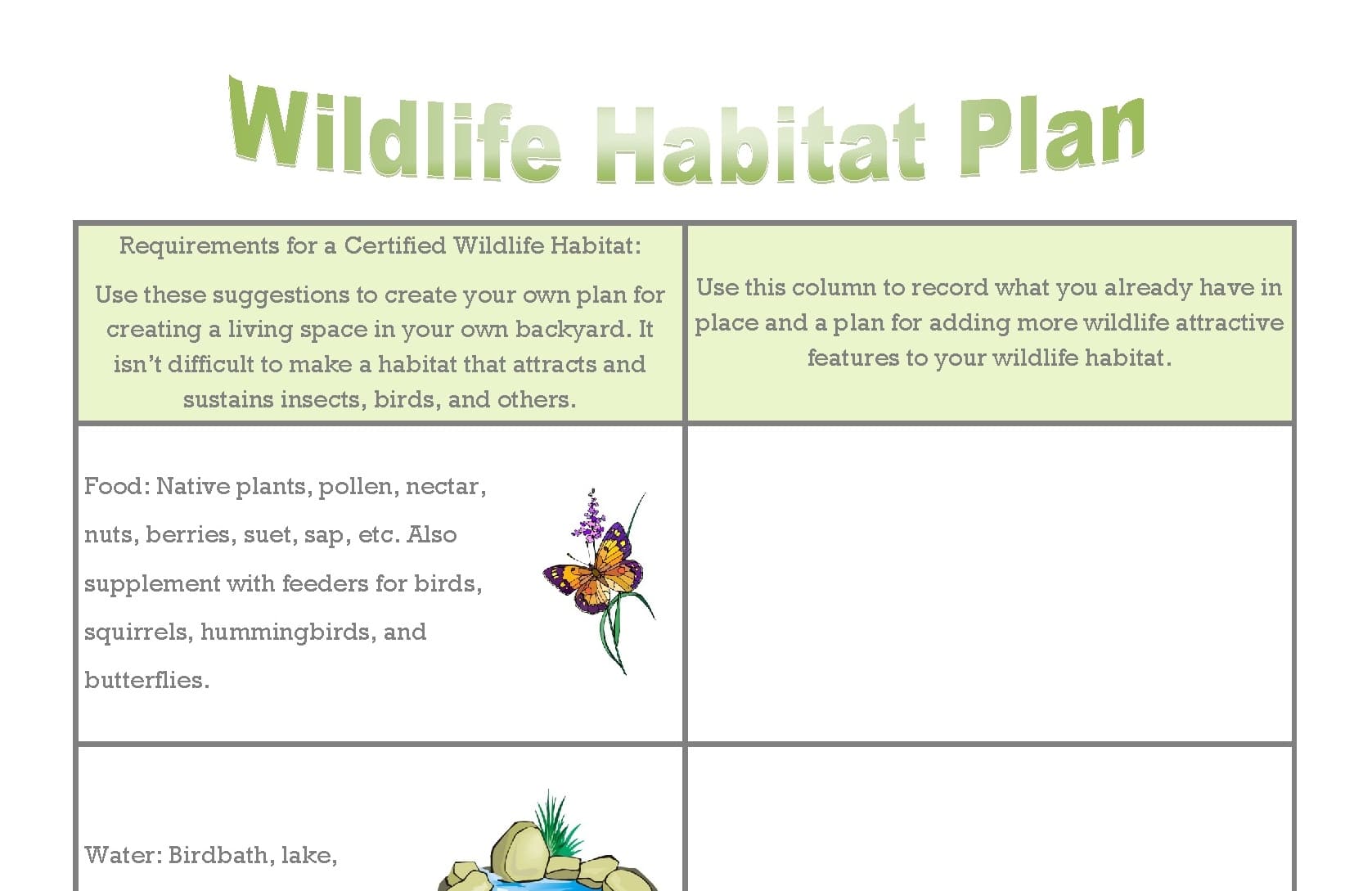 Wildlife Habitat Plan

| Requirements for a Certified Wildlife Habitat: Use these suggestions to create your own plan for creating a living space in your own backyard. It isn't difficult to make a habitat that attracts and sustains insects, birds, and others. | Use this column to record what you already have in place and a plan for adding more wildlife attractive features to your wildlife habitat. |
|---|---|
| Food: Native plants, pollen, nectar, nuts, berries, suet, sap, etc. Also supplement with feeders for birds, squirrels, hummingbirds, and butterflies. | |
| Water: Birdbath, lake, | |